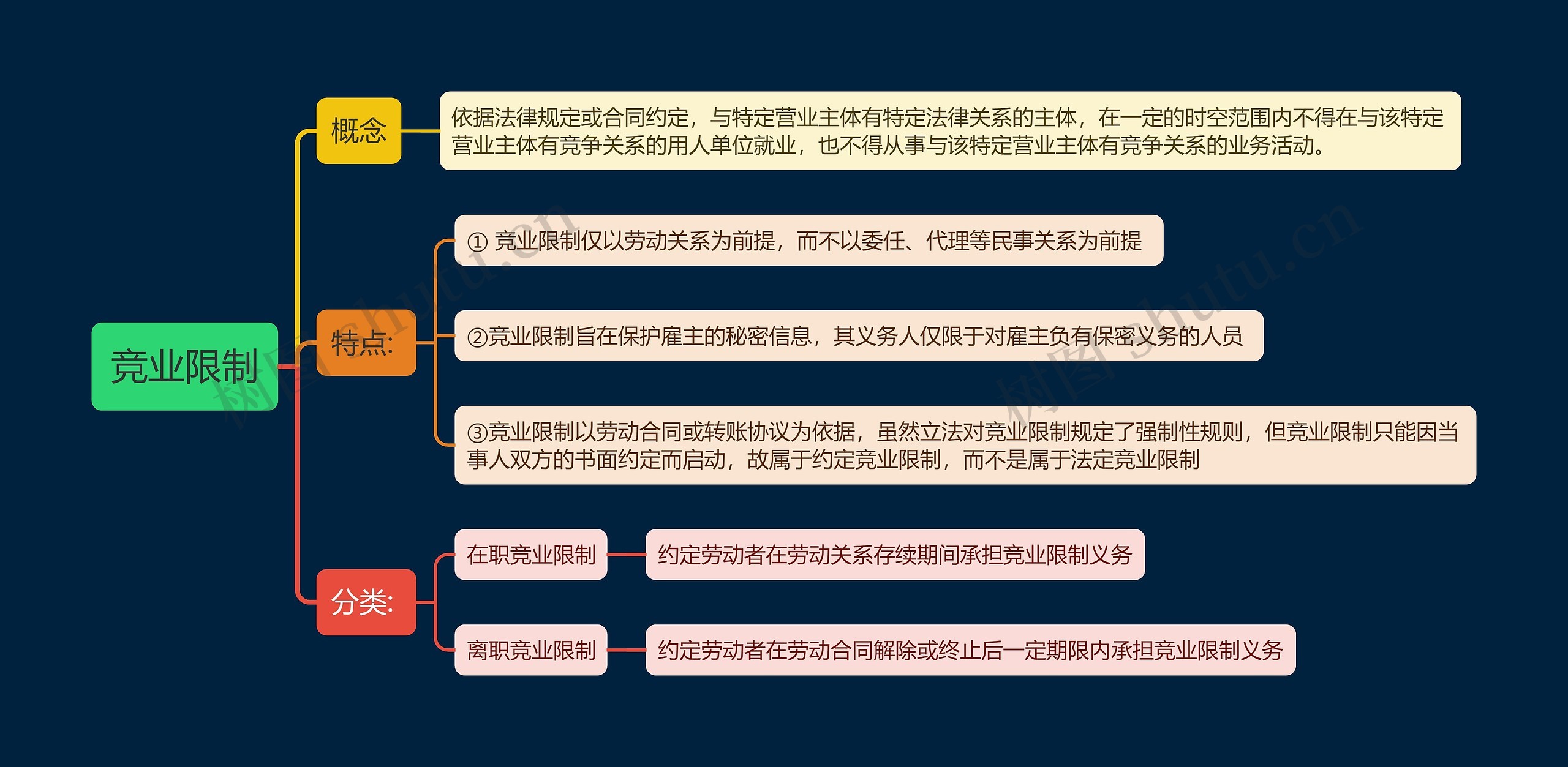 竞业限制

概念

依据法律规定或合同约定，与特定营业主体有特定法律关系的主体，在一定的时空范围内不得在与该特定营业主体有竞争关系的用人单位就业，也不得从事与该特定营业主体有竞争关系的业务活动。

特点:

① 竞业限制仅以劳动关系为前提，而不以委任、代理等民事关系为前提

②竞业限制旨在保护雇主的秘密信息，其义务人仅限于对雇主负有保密义务的人员

③竞业限制以劳动合同或转账协议为依据，虽然立法对竞业限制规定了强制性规则，但竞业限制只能因当事人双方的书面约定而启动，故属于约定竞业限制，而不是属于法定竞业限制

分类:

在职竞业限制

约定劳动者在劳动关系存续期间承担竞业限制义务

离职竞业限制

约定劳动者在劳动合同解除或终止后一定期限内承担竞业限制义务

树图 shutu.cn

树图 shutu.cn